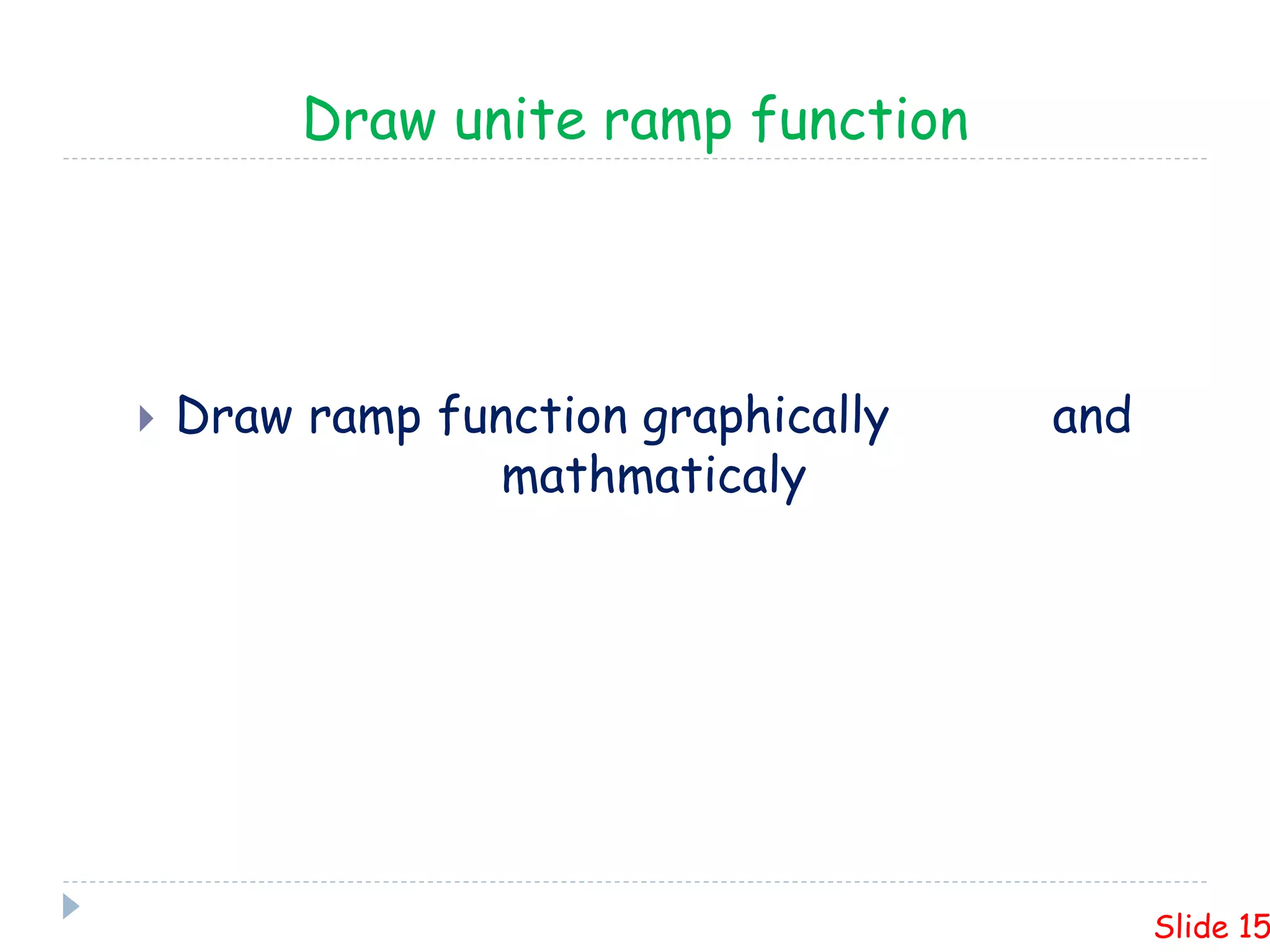 Draw unite ramp function

Draw ramp function graphically and mathmaticaly

Slide 15